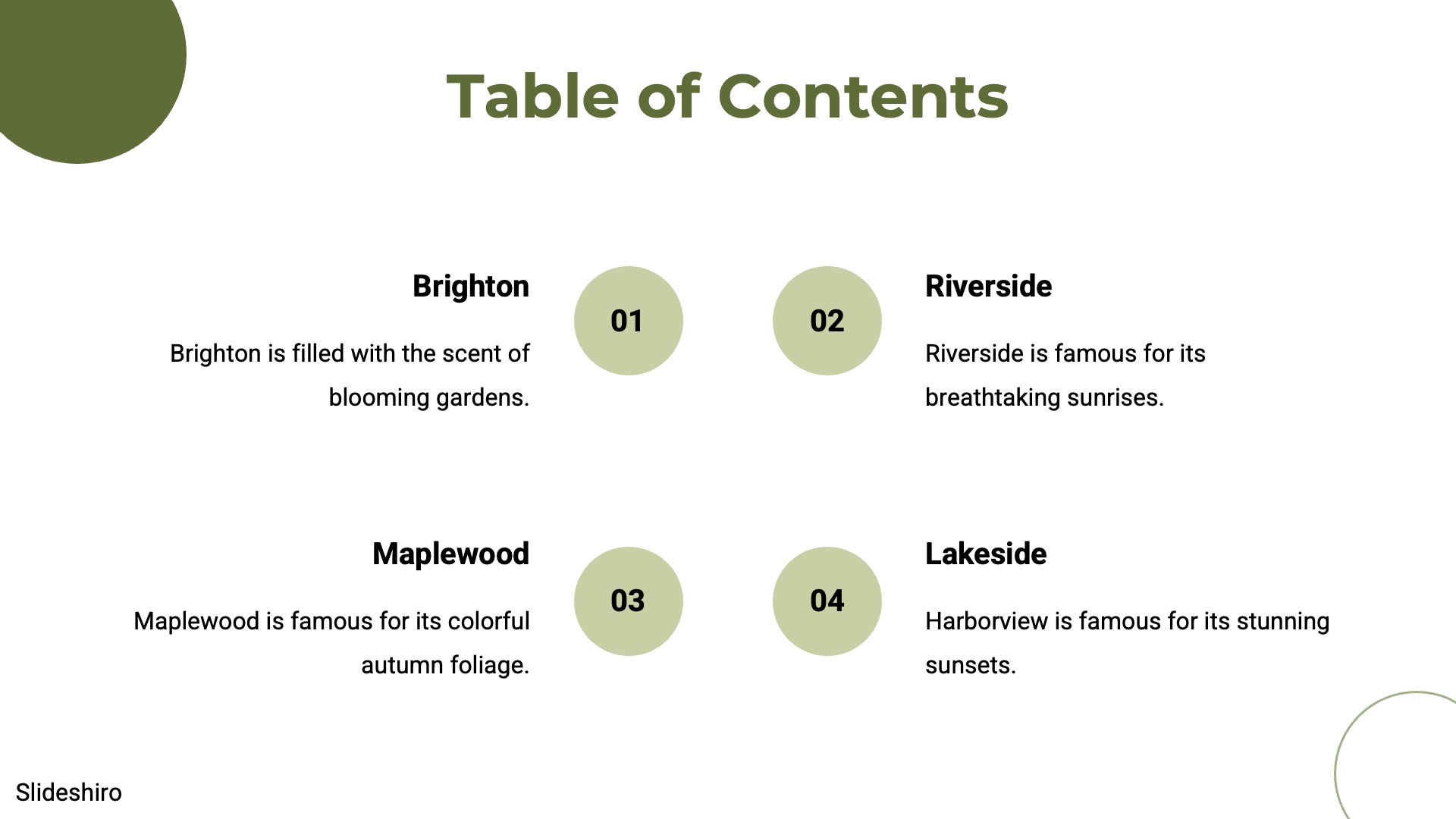 Table of Contents

Brighton

Brighton is filled with the scent of blooming gardens.

01

02

Riverside

Riverside is famous for its breathtaking sunrises.

Maplewood

Maplewood is famous for its colorful autumn foliage.

03

04

Lakeside

Harborview is famous for its stunning sunsets.

Slideshiro